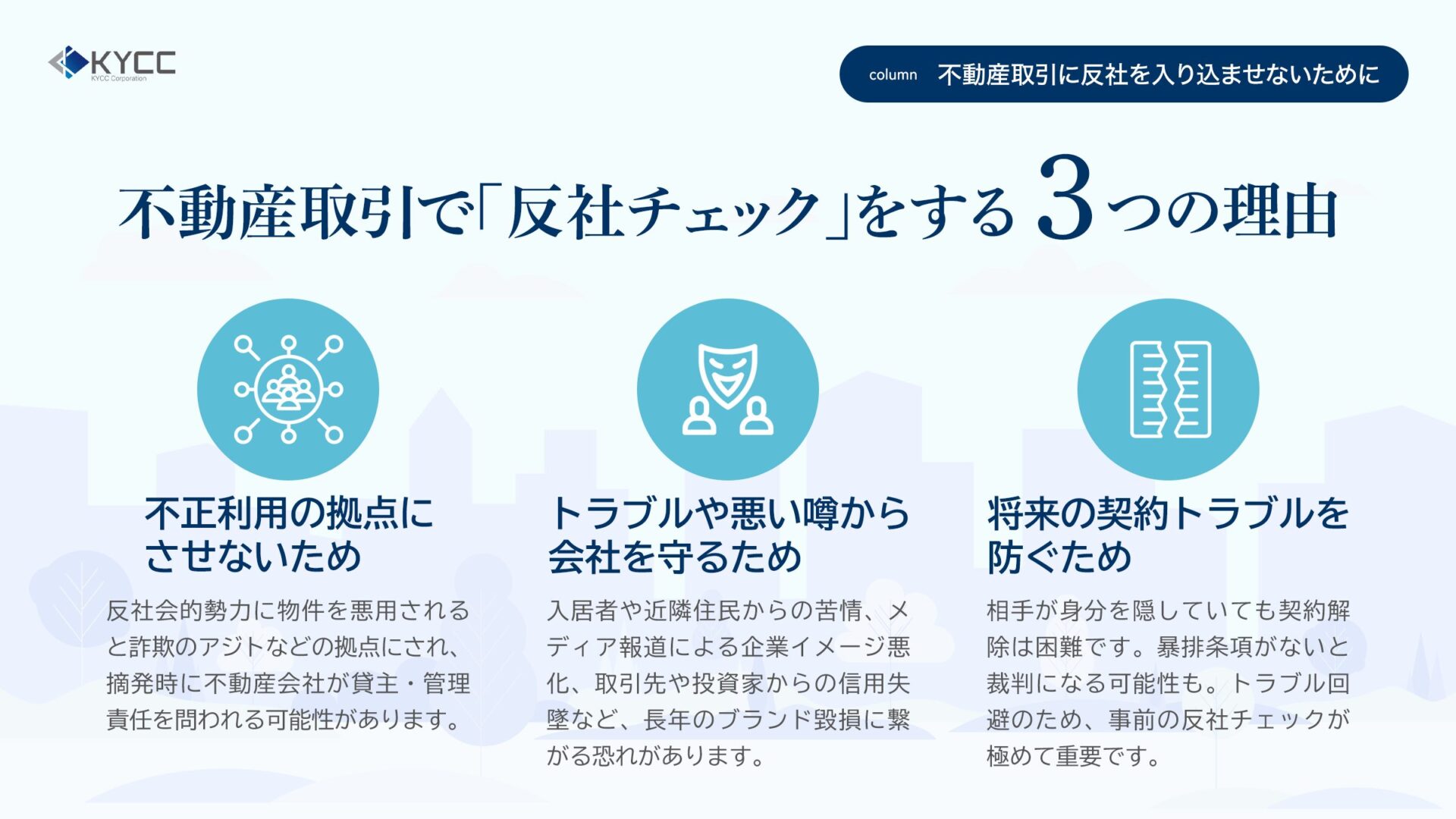 KYCC
KYCC Corporation

column 不動産取引に反社を入り込ませないために

不動産取引で「反社チェック」をする3つの理由

不正利用の拠点にさせないため

反社会的勢力に物件を悪用されると詐欺のアジトなどの拠点にされ、摘発時に不動産会社が貸主・管理責任を問われる可能性があります。

トラブルや悪い噂から会社を守るため

入居者や近隣住民からの苦情、メディア報道による企業イメージ悪化、取引先や投資家からの信用失墜など、長年のブランド毀損に繋がる恐れがあります。

将来の契約トラブルを防ぐため

相手が身分を隠していても契約解除は困難です。暴排条項がないと裁判になる可能性も。トラブル回避のため、事前の反社チェックが極めて重要です。